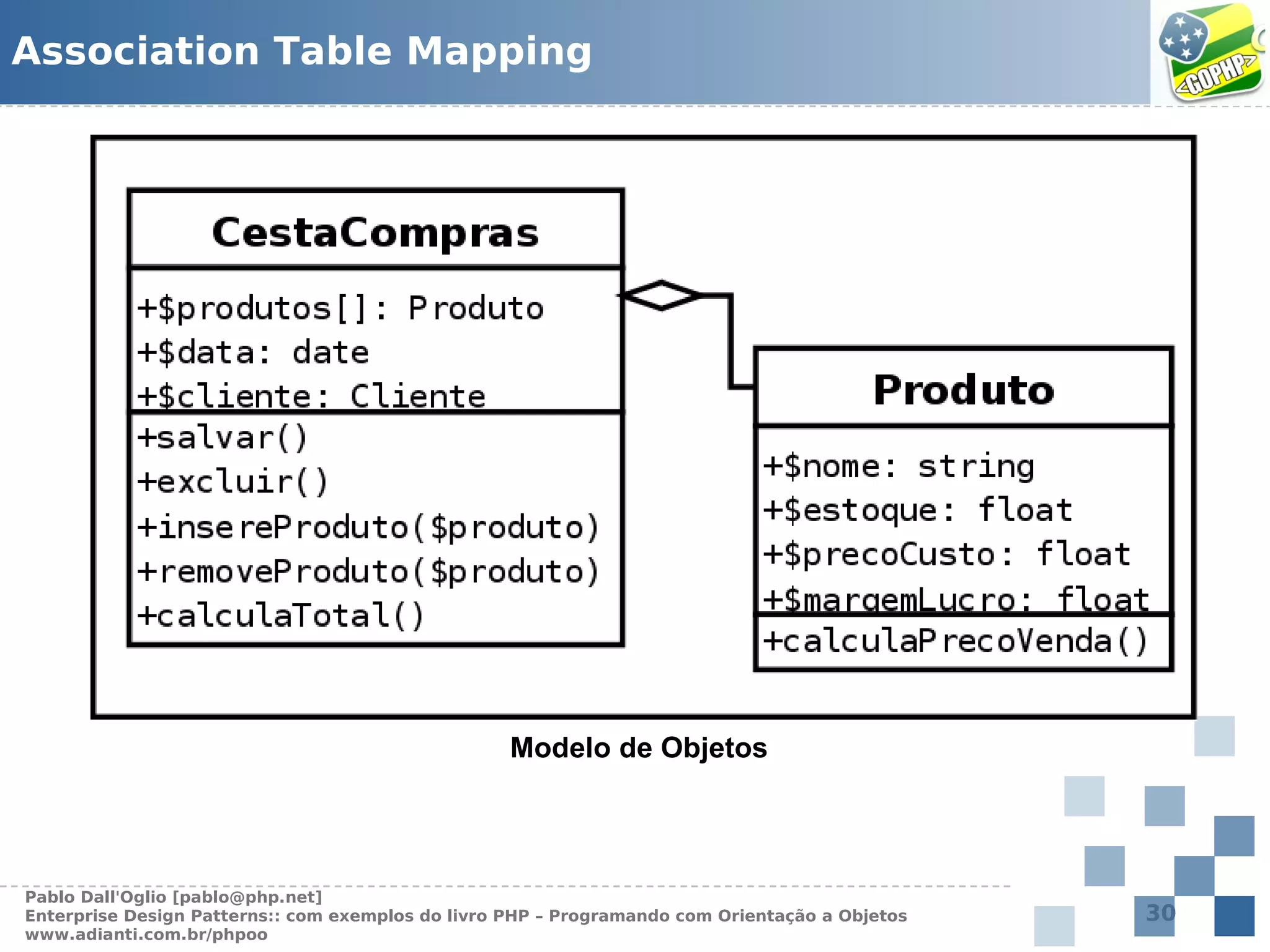 Association Table Mapping

<GOPHP>

CestaCompras

+$produtos[]: Produto
+$data: date
+$cliente: Cliente

+salvar()
+excluir()
+insereProduto($produto)
+removeProduto($produto)
+calculaTotal()

Produto

+$nome: string
+$estoque: float
+$precoCusto: float
+$margemLucro: float

+calculaPrecoVenda()

Modelo de Objetos

Pablo Dall'Oglio [pablo@php.net]
Enterprise Design Patterns:: com exemplos do livro PHP – Programando com Orientação a Objetos
www.adianti.com.br/phpoo

30